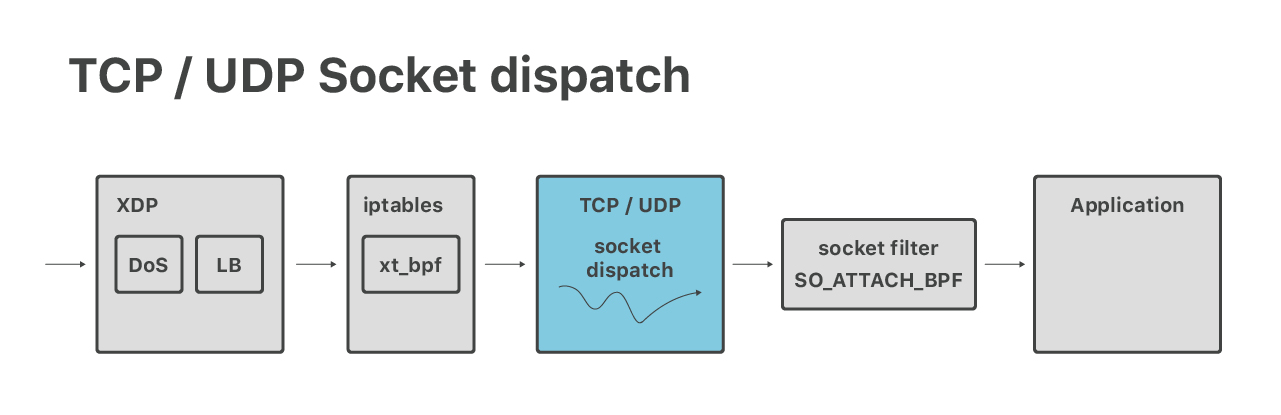 TCP / UDP Socket dispatch

XDP

DoS

LB

iptables

xt_bpf

TCP / UDP

socket dispatch

socket filter

SO_ATTACH_BPF

Application